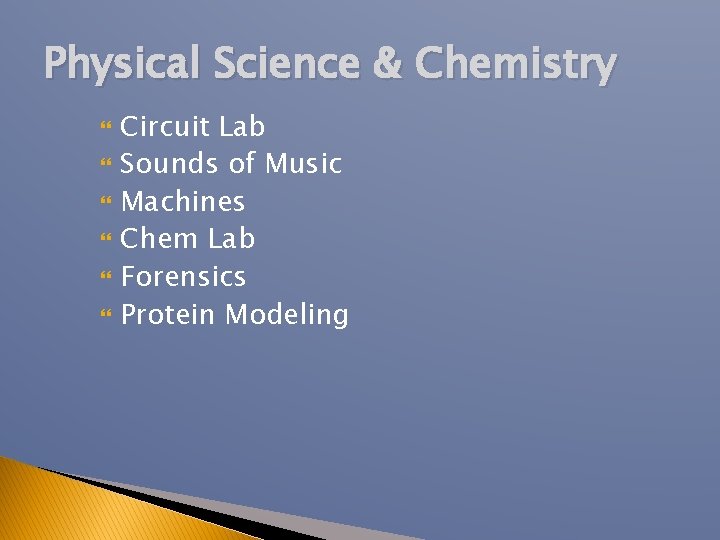 Physical Science & Chemistry

Circuit Lab
Sounds of Music
Machines
Chem Lab
Forensics
Protein Modeling